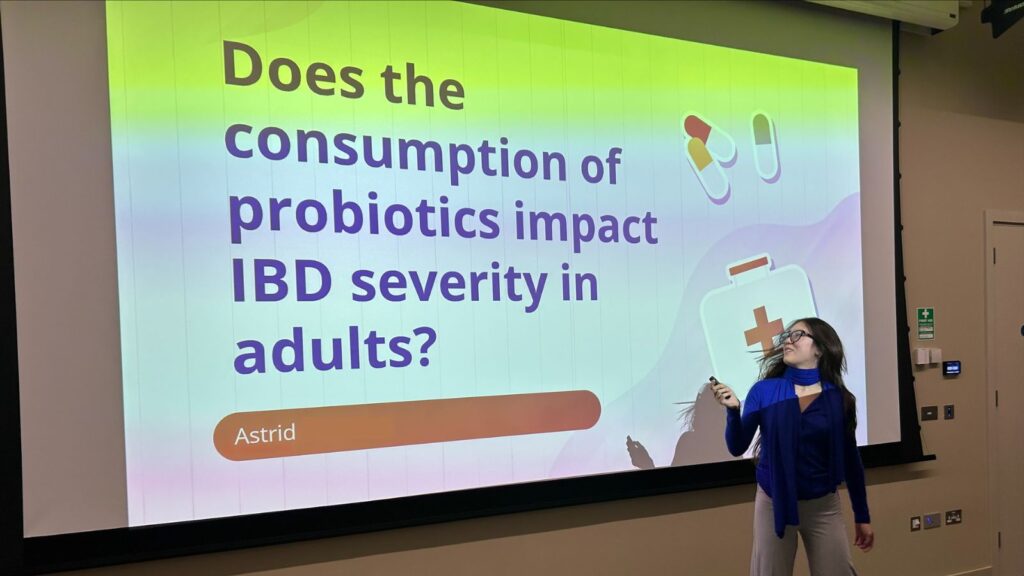 Does the consumption of probiotics impact IBD severity in adults?

Astrid